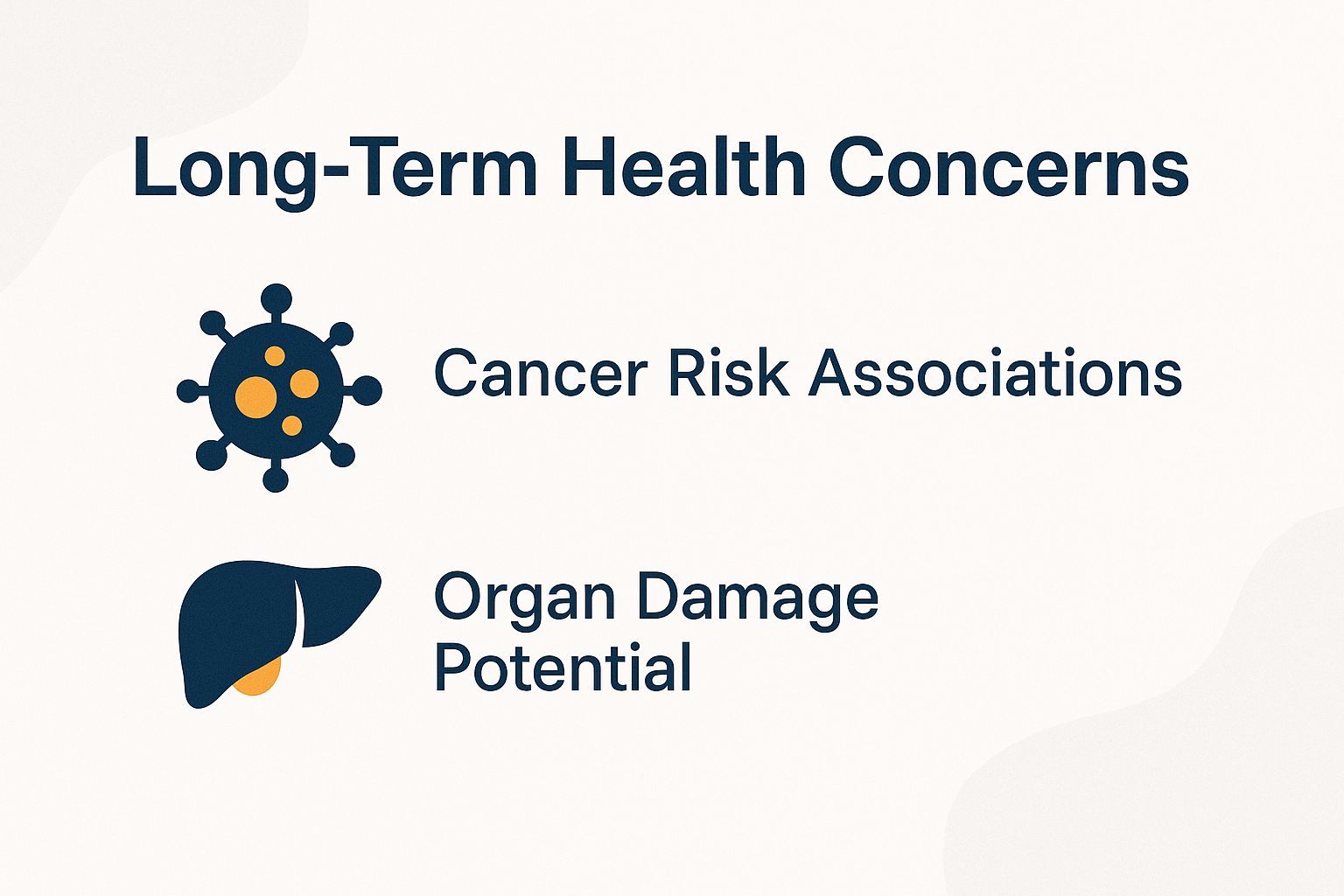 Long-Term Health Concerns

Cancer Risk Associations

Organ Damage Potential